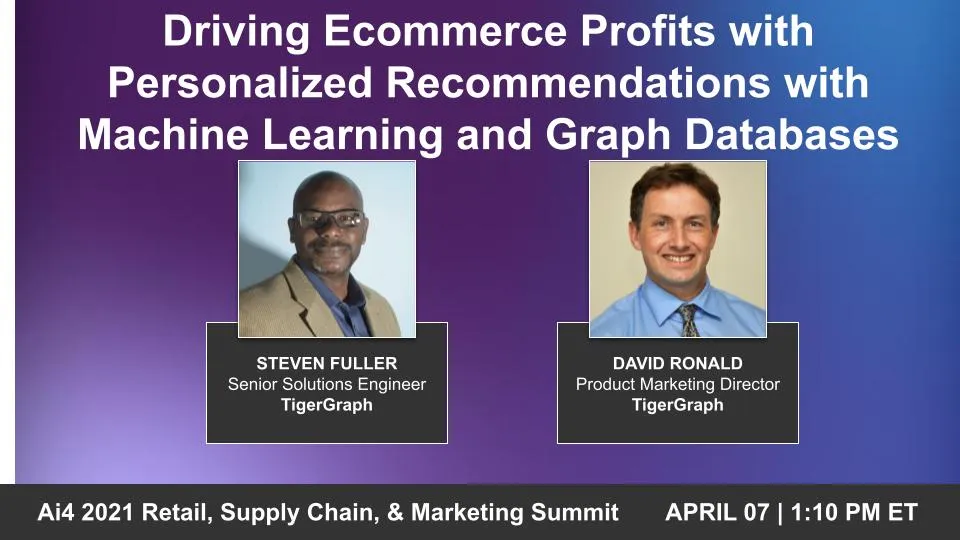 Driving Ecommerce Profits with Personalized Recommendations with Machine Learning and Graph Databases

STEVEN FULLER
Senior Solutions Engineer
TigerGraph

DAVID RONALD
Product Marketing Director
TigerGraph

Ai4 2021 Retail, Supply Chain, & Marketing Summit APRIL 07 | 1:10 PM ET